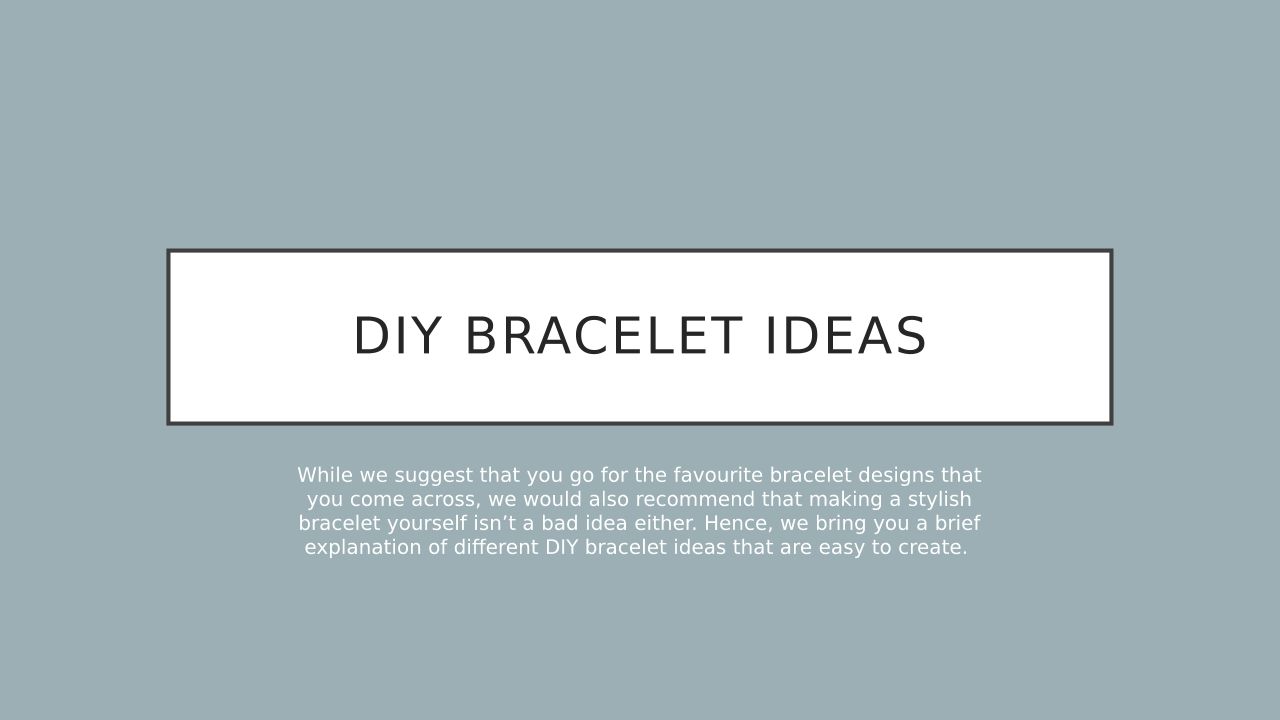 DIY BRACELET IDEAS

While we suggest that you go for the favourite bracelet designs that you come across, we would also recommend that making a stylish bracelet yourself isn’t a bad idea either. Hence, we bring you a brief explanation of different DIY bracelet ideas that are easy to create.